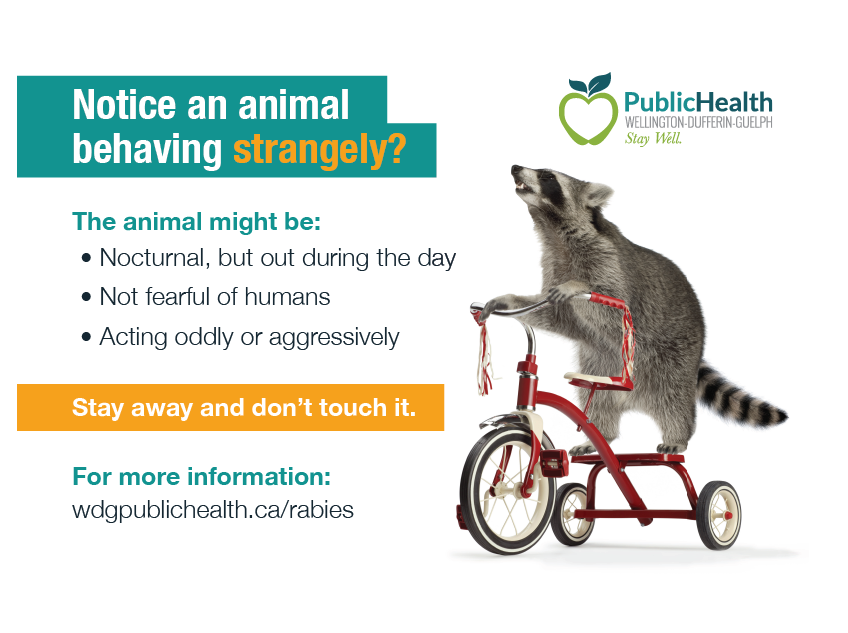 Notice an animal behaving strangely?

PublicHealth
WELLINGTON-DUFFERIN-GUELPH
Stay Well.

The animal might be:
• Nocturnal, but out during the day
• Not fearful of humans
• Acting oddly or aggressively

Stay away and don't touch it.

For more information:
wdgpublichealth.ca/rabies